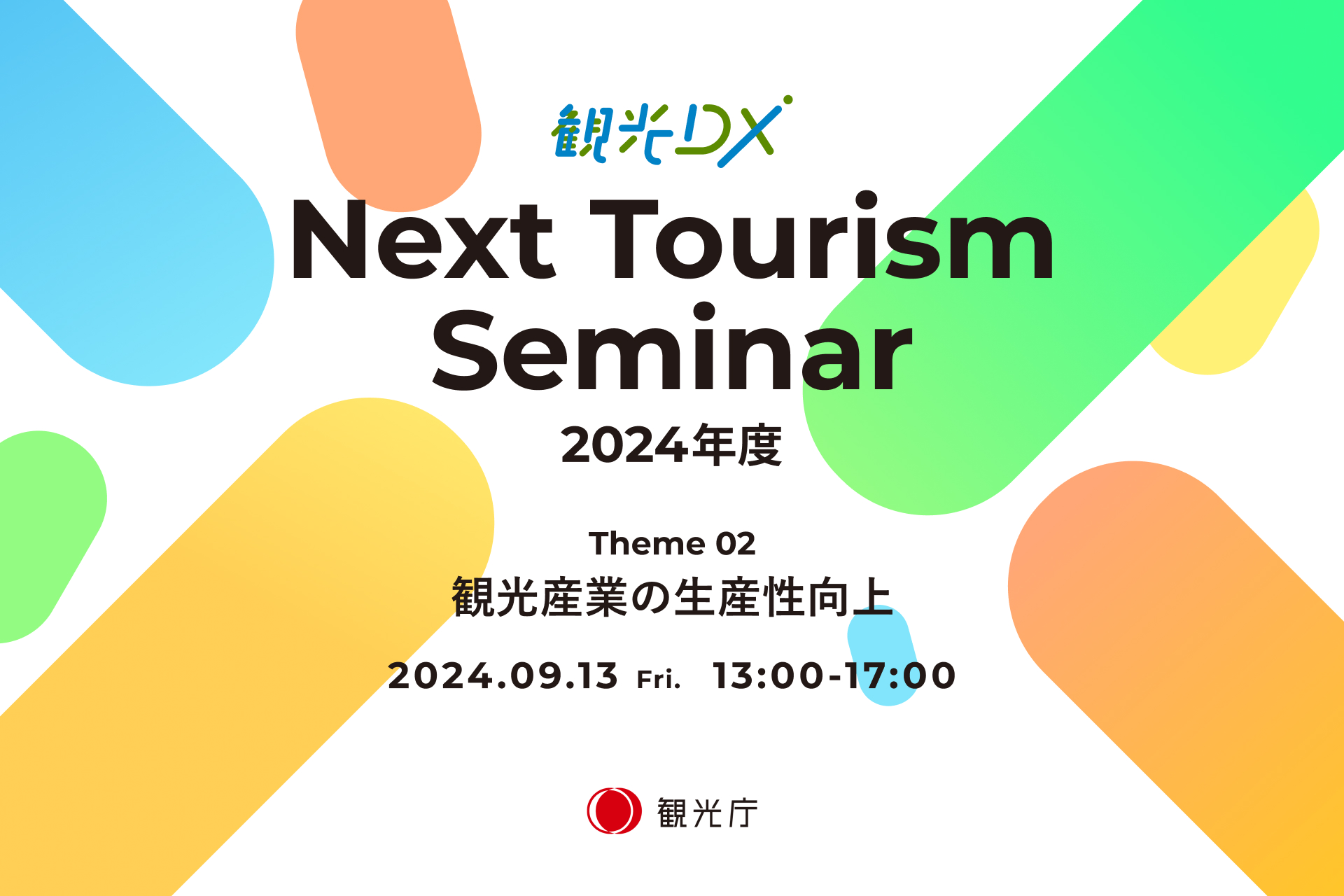 観光DX

Next Tourism Seminar

2024年度

Theme 02

観光産業の生産性向上

2024.09.13 Fri. 13:00-17:00

観光庁